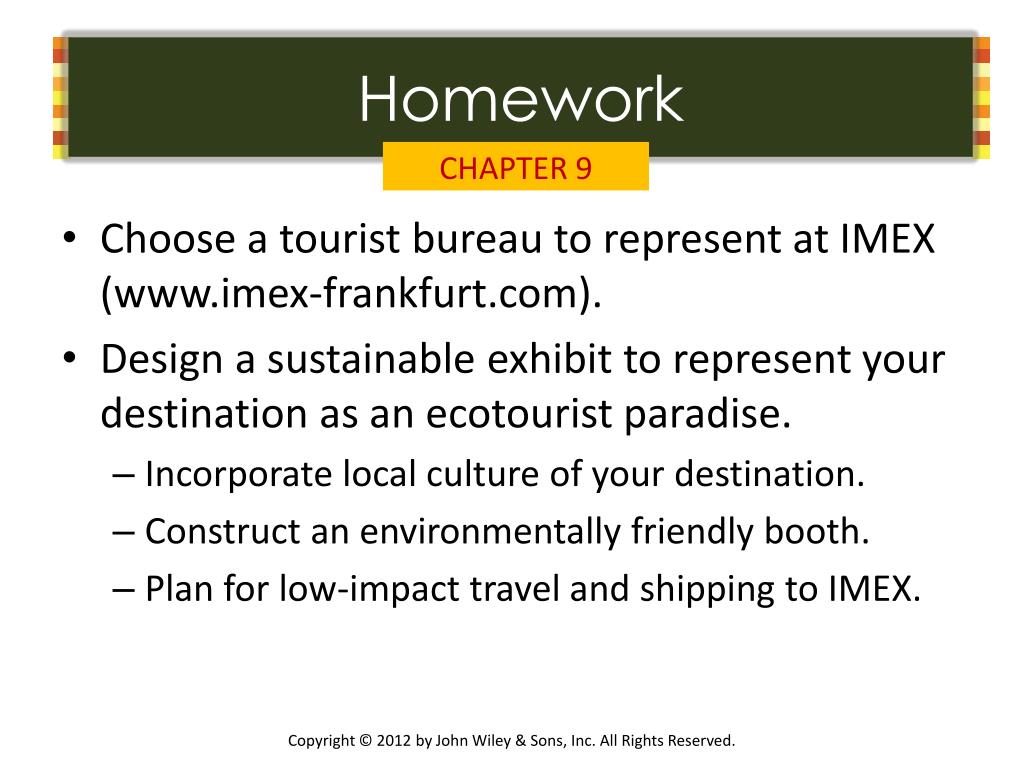 Homework

CHAPTER 9

• Choose a tourist bureau to represent at IMEX (www.imex-frankfurt.com).
• Design a sustainable exhibit to represent your destination as an ecotourist paradise.
– Incorporate local culture of your destination.
– Construct an environmentally friendly booth.
– Plan for low-impact travel and shipping to IMEX.

Copyright © 2012 by John Wiley & Sons, Inc. All Rights Reserved.